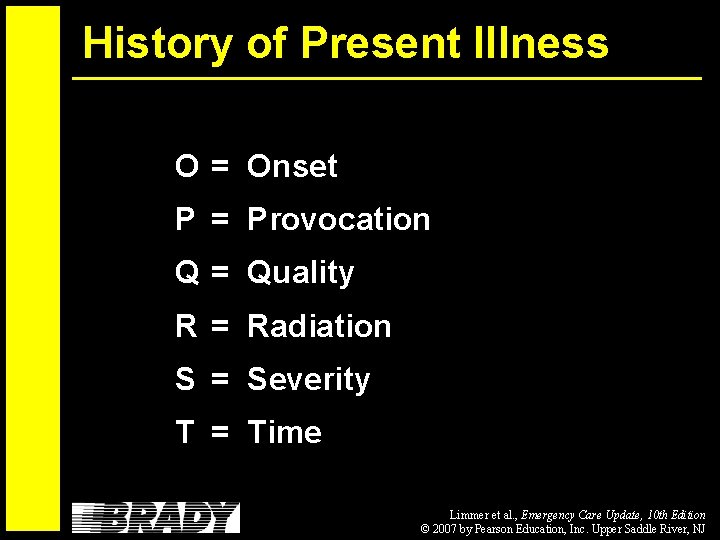 History of Present Illness

O = Onset

P = Provocation

Q = Quality

R = Radiation

S = Severity

T = Time

BRADY

Limmer et al., Emergency Care Update, 10th Edition
© 2007 by Pearson Education, Inc. Upper Saddle River, NJ